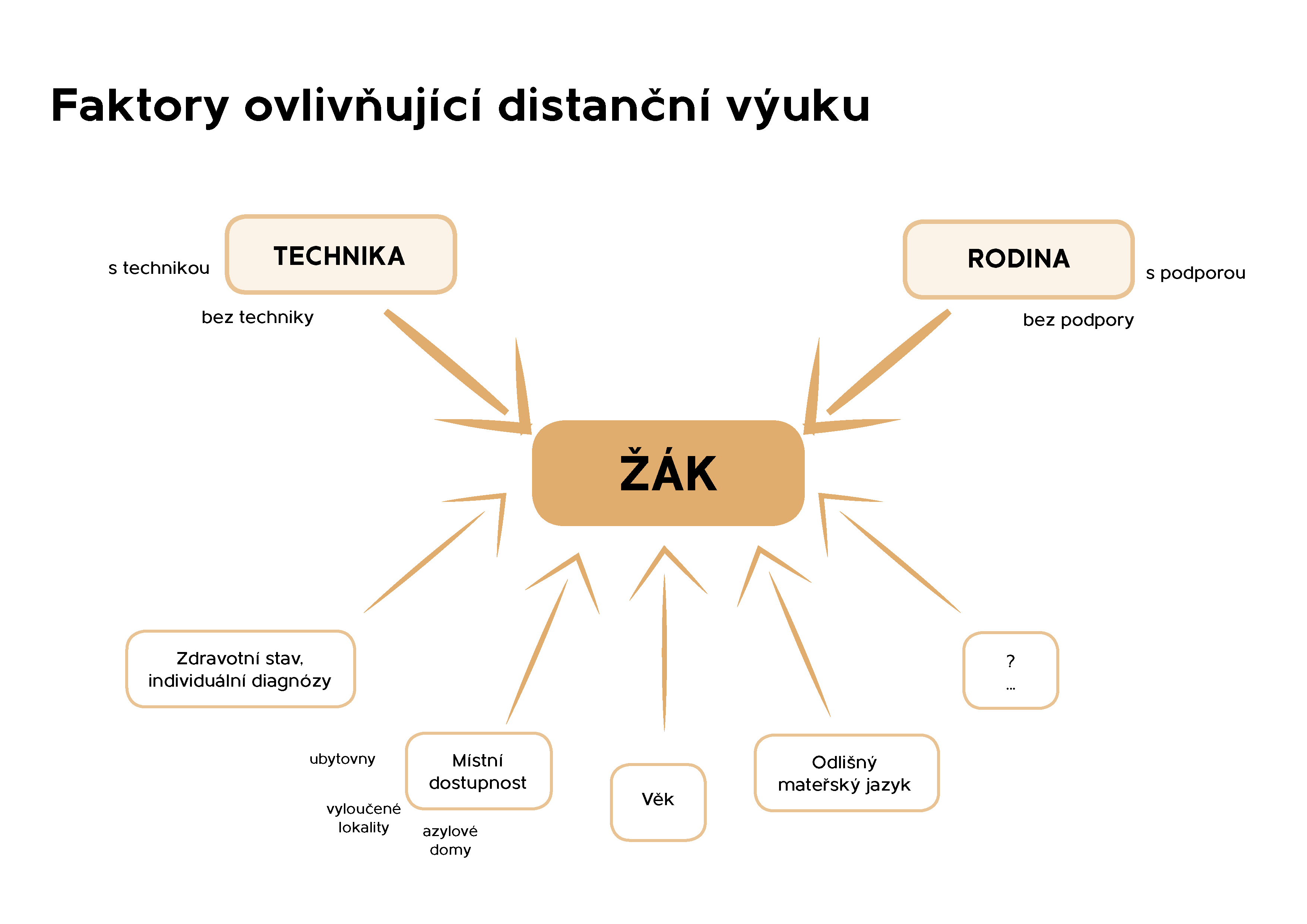 Faktory ovlivňující distanční výuku

s technikou

TECHNIKA

bez techniky

RODINA

s podporou

bez podpory

ŽÁK

Zdravotní stav, individuální diagnózy

ubytovny

Místní dostupnost

vyloučené lokality

azylové domy

Věk

Odlišný mateřský jazyk

?
...